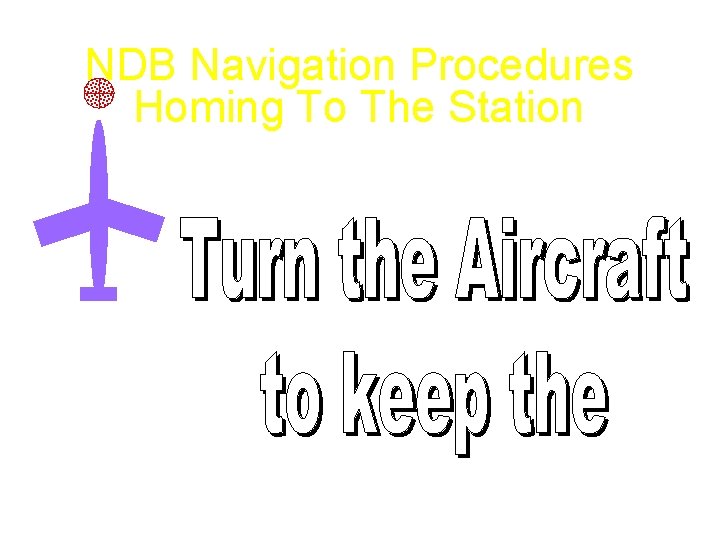 NDB Navigation Procedures
Homing To The Station

Turn the Aircraft to keep the